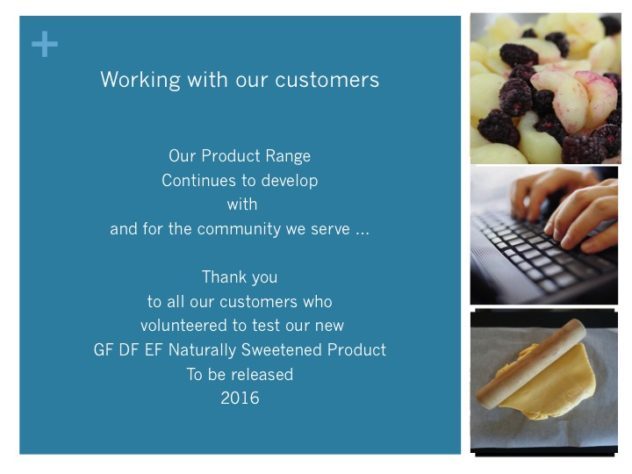 +

Working with our customers

Our Product Range
Continues to develop
with
and for the community we serve ...

Thank you
to all our customers who
volunteered to test our new
GF DF EF Naturally Sweetened Product
To be released
2016